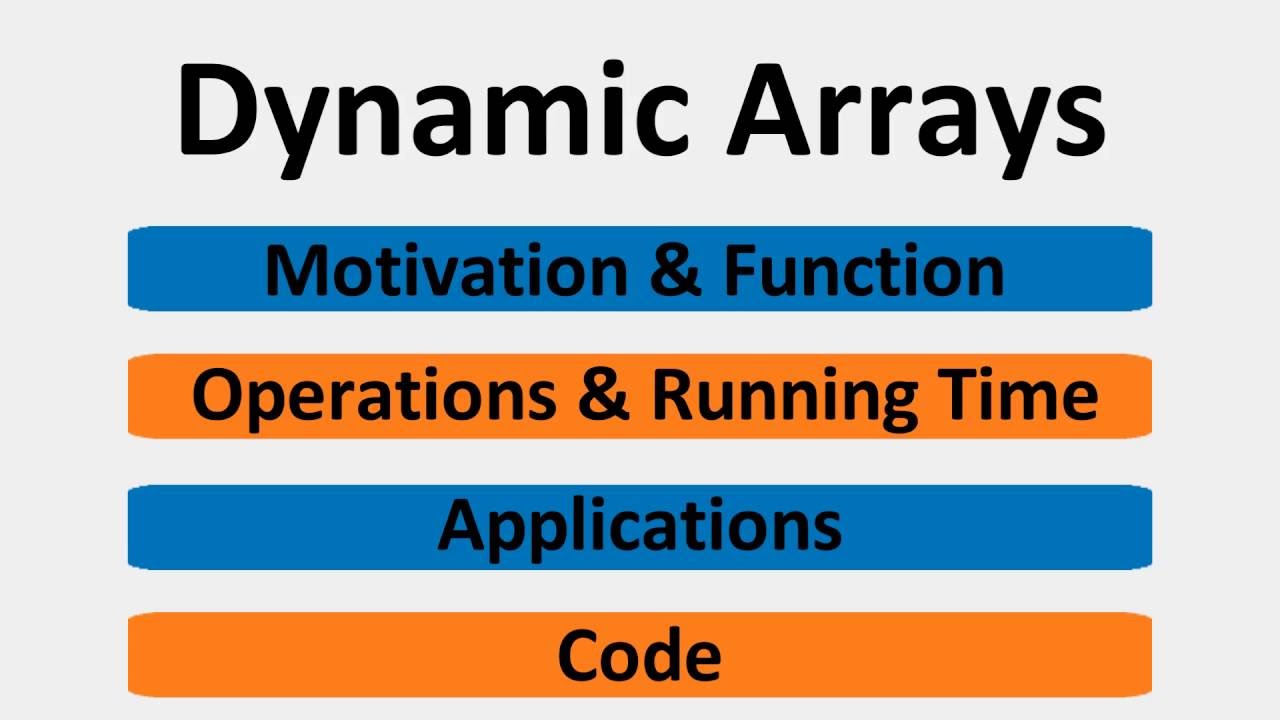 Dynamic Arrays

Motivation & Function

Operations & Running Time

Applications

Code